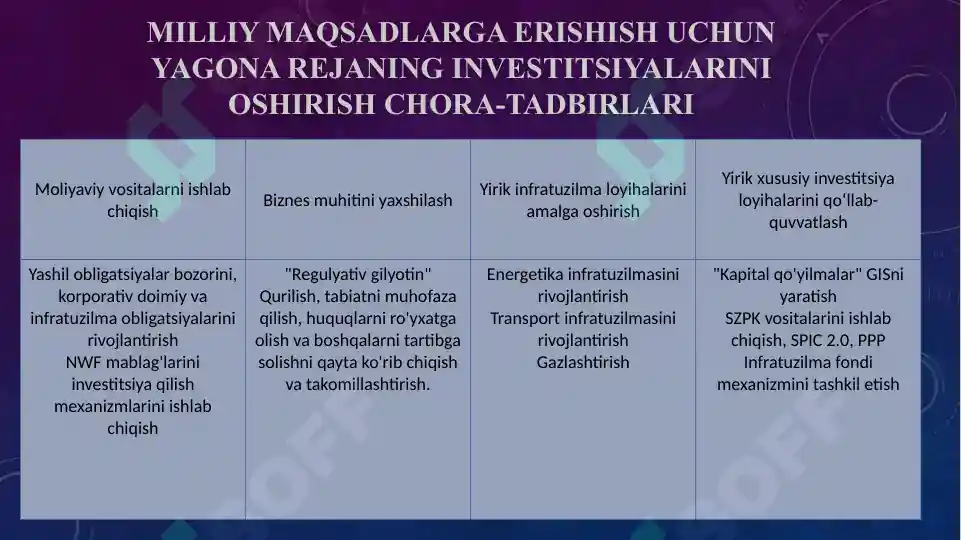 MILLIY MAQSADLARGA ERISHISH UCHUN YAGONA REJANING INVESTITSIYALARINI OSHIRISH CHORA-TADBIRLARI

| Moliyaviy vositalarni ishlab chiqish | Biznes muhitini yaxshilash | Yirik infratuzilma loyihalarini amalga oshirish | Yirik xususiy investitsiya loyihalarini qo‘llab-quvvatlash |
|---|---|---|---|
| Yashil obligatsiyalar bozorini, korporativ doimiy va infratuzilma obligatsiyalarini rivojlantirish NWF mablag'larini investitsiya qilish mexanizmlarini ishlab chiqish | "Regulyativ gilyotin" Qurilish, tabiatni muhofaza qilish, huquqlarni ro'yxatga olish va boshqalarni tartibga solishni qayta ko'rib chiqish va takomillashtirish. | Energetika infratuzilmasini rivojlantirish Transport infratuzilmasini rivojlantirish Gazlashtirish | "Kapital qo'yilmalar" GISni yaratish SZPK vositalarini ishlab chiqish, SPIC 2.0, PPP Infratuzilma fondi mexanizmini tashkil etish |